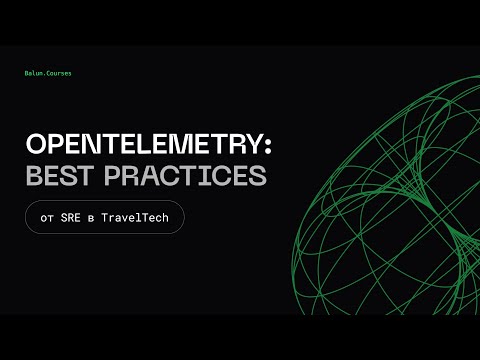 Balun.Courses

OPENTELEMETRY:
BEST PRACTICES

от SRE в TravelTech